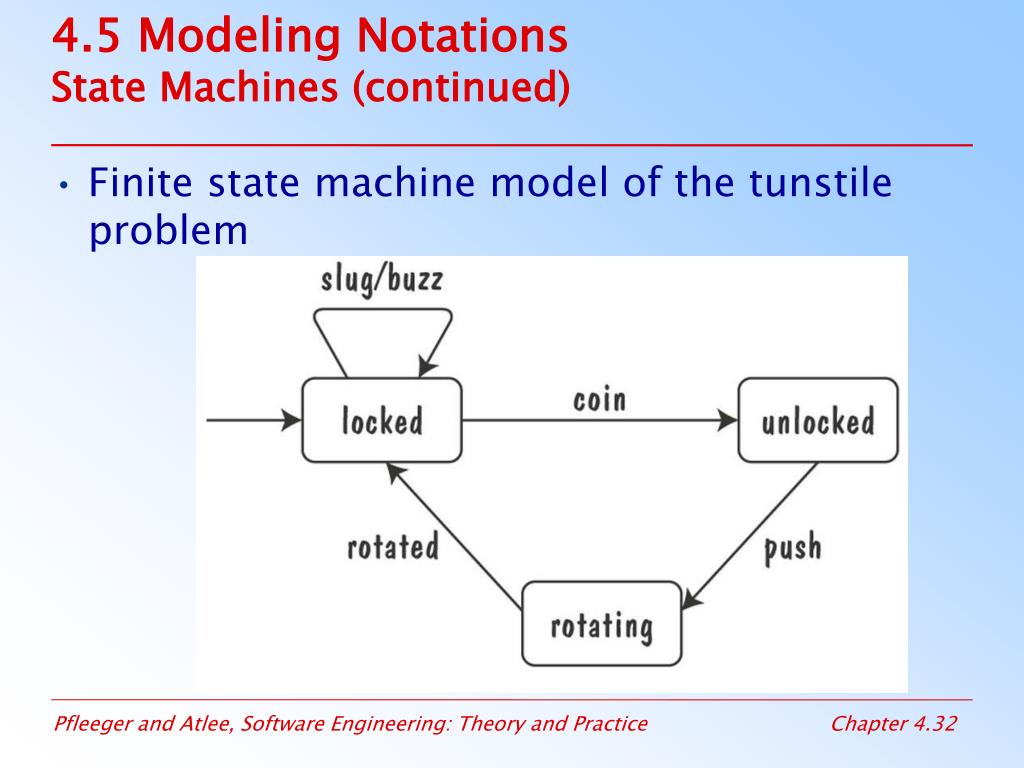 4.5 Modeling Notations
State Machines (continued)

• Finite state machine model of the tunstile problem

slug/buzz
locked
coin
unlocked
rotated
push
rotating

Pfleeger and Atlee, Software Engineering: Theory and Practice
Chapter 4.32